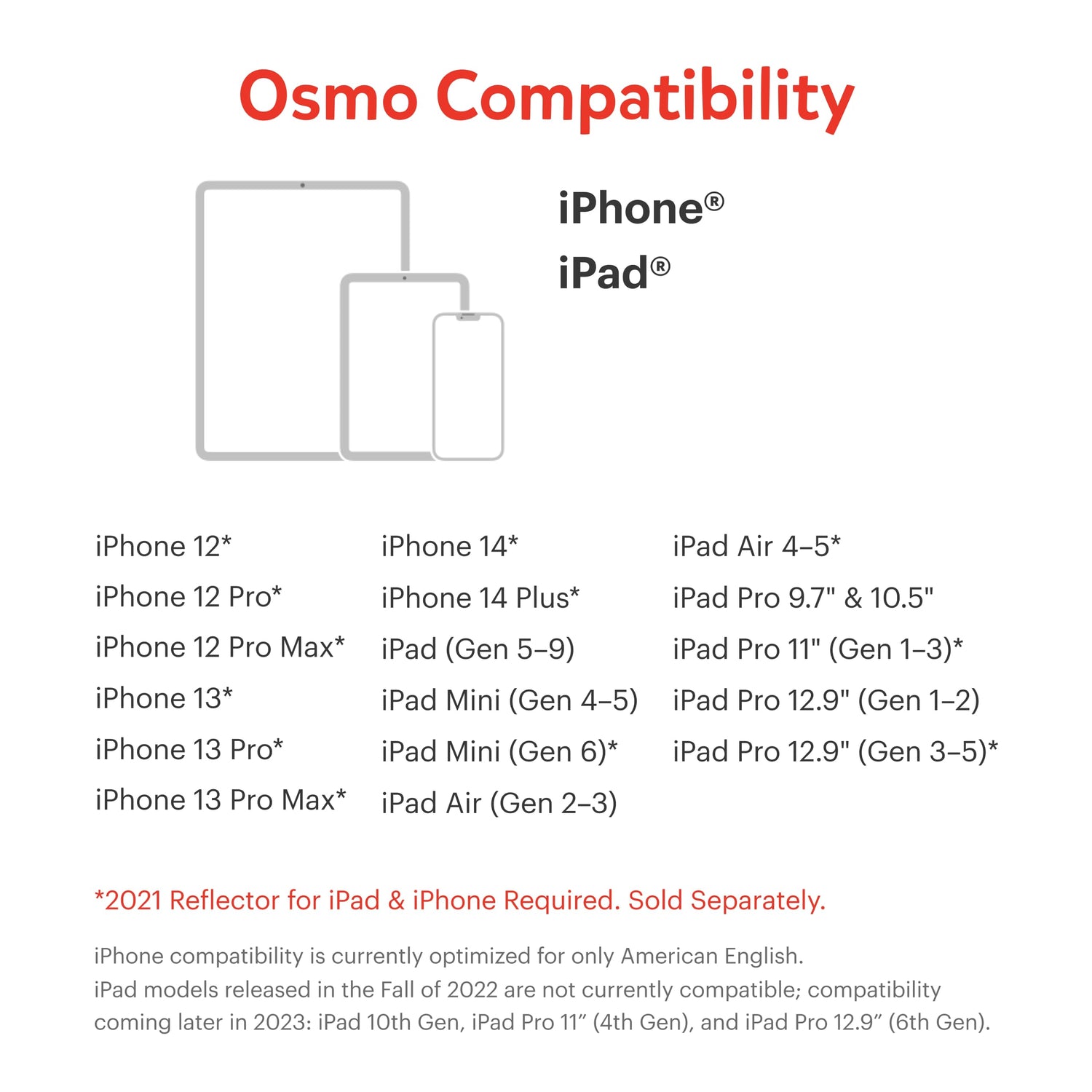 Osmo Compatibility

iPhone®
iPad®

iPhone 12*
iPhone 12 Pro*
iPhone 12 Pro Max*
iPhone 13*
iPhone 13 Pro*
iPhone 13 Pro Max*

iPhone 14*
iPhone 14 Plus*
iPad (Gen 5–9)
iPad Mini (Gen 4–5)
iPad Mini (Gen 6)*
iPad Air (Gen 2–3)

iPad Air 4–5*
iPad Pro 9.7" & 10.5"
iPad Pro 11" (Gen 1–3)*
iPad Pro 12.9" (Gen 1–2)
iPad Pro 12.9" (Gen 3–5)*

*2021 Reflector for iPad & iPhone Required. Sold Separately.

iPhone compatibility is currently optimized for only American English.
iPad models released in the Fall of 2022 are not currently compatible; compatibility coming later in 2023: iPad 10th Gen, iPad Pro 11” (4th Gen), and iPad Pro 12.9” (6th Gen).